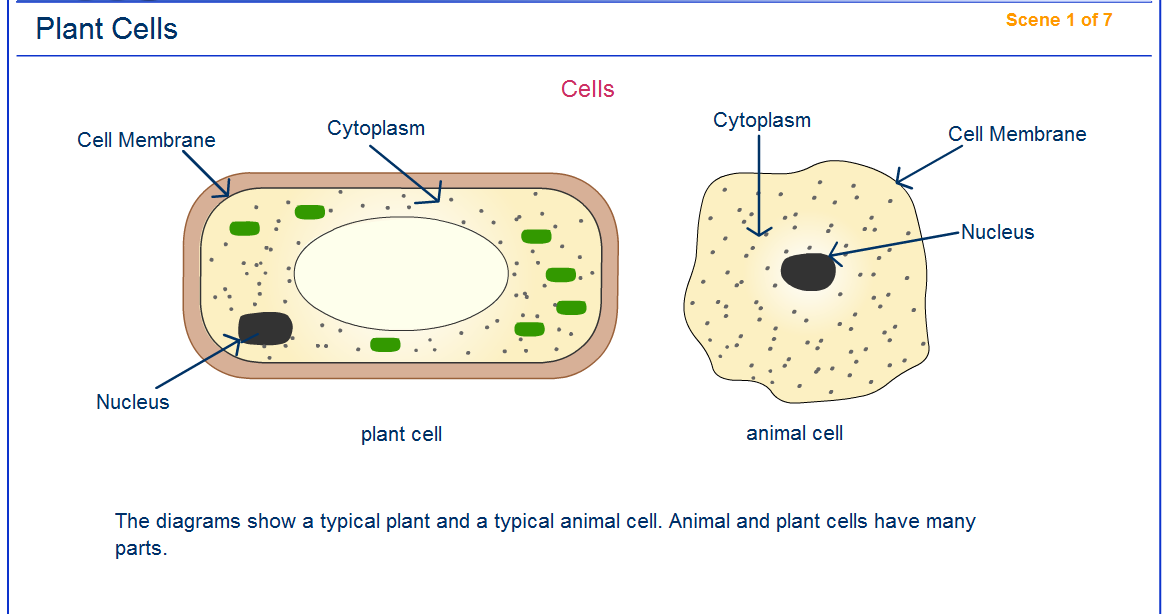 Plant Cells

Scene 1 of 7

Cells

Cell Membrane

Cytoplasm

Nucleus

plant cell

Cytoplasm

Cell Membrane

Nucleus

animal cell

The diagrams show a typical plant and a typical animal cell. Animal and plant cells have many parts.